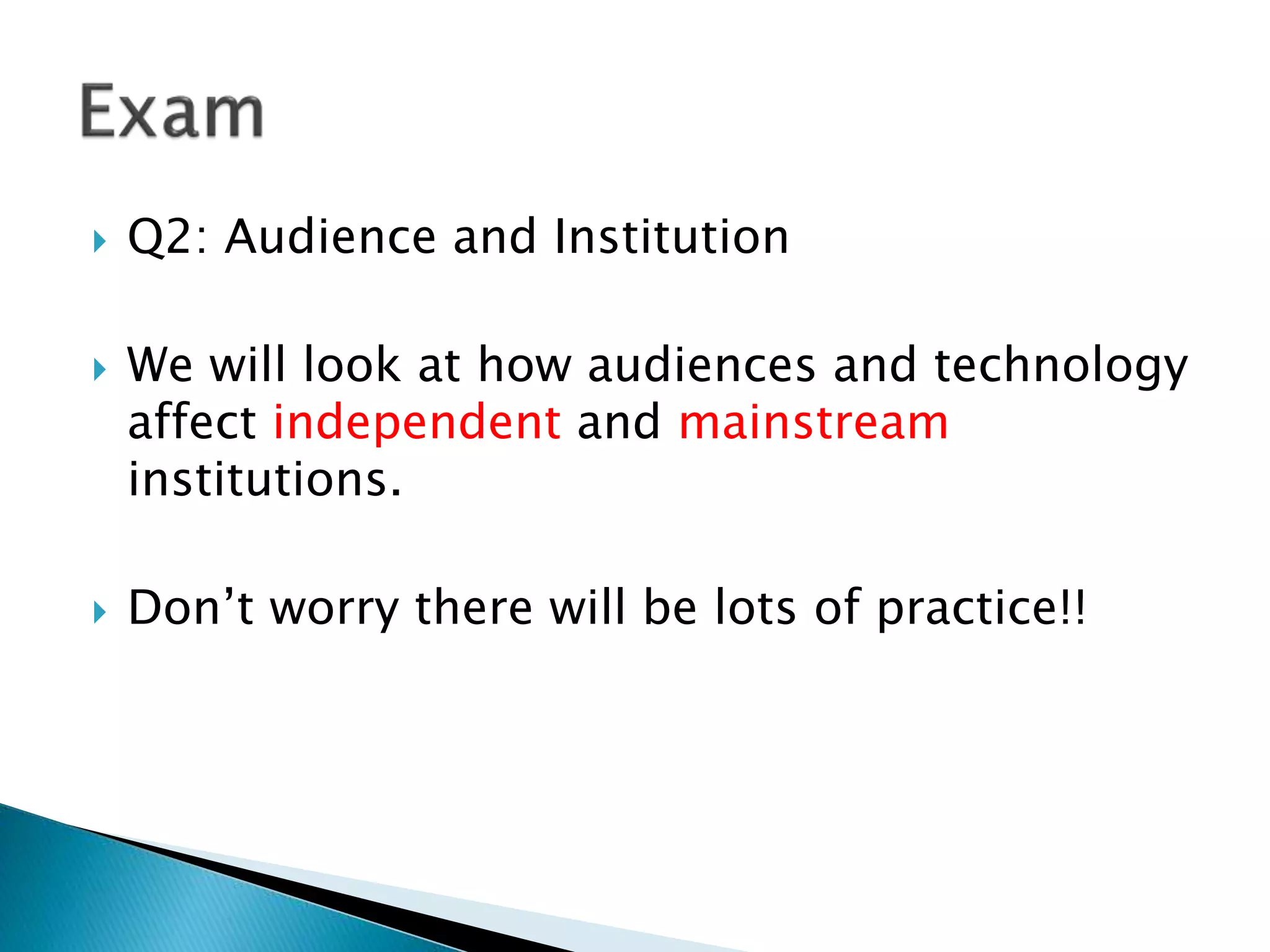 Exam

Q2: Audience and Institution

We will look at how audiences and technology affect independent and mainstream institutions.

Don’t worry there will be lots of practice!!